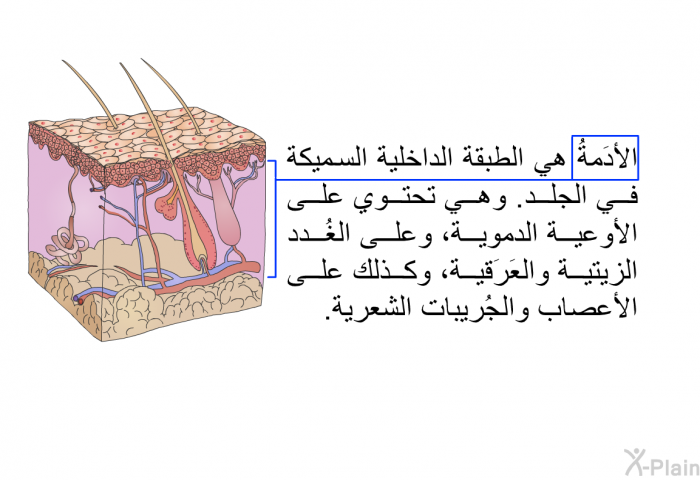 الأدَمةُ هي الطبقة الداخلية السميكة في الجلد. وهي تحتوي على الأوعية الدموية، وعلى الغُدد الزيتية والعَرَقية، وكذلك على الأعصاب والجُريبات الشعرية.

X-Plain